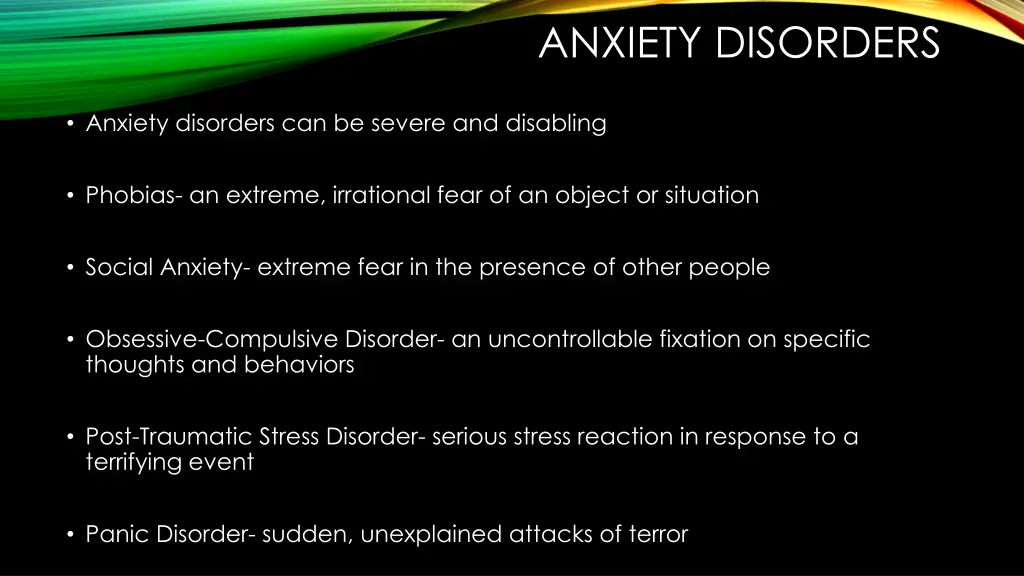 ANXIETY DISORDERS

• Anxiety disorders can be severe and disabling

• Phobias- an extreme, irrational fear of an object or situation

• Social Anxiety- extreme fear in the presence of other people

• Obsessive-Compulsive Disorder- an uncontrollable fixation on specific thoughts and behaviors

• Post-Traumatic Stress Disorder- serious stress reaction in response to a terrifying event

• Panic Disorder- sudden, unexplained attacks of terror